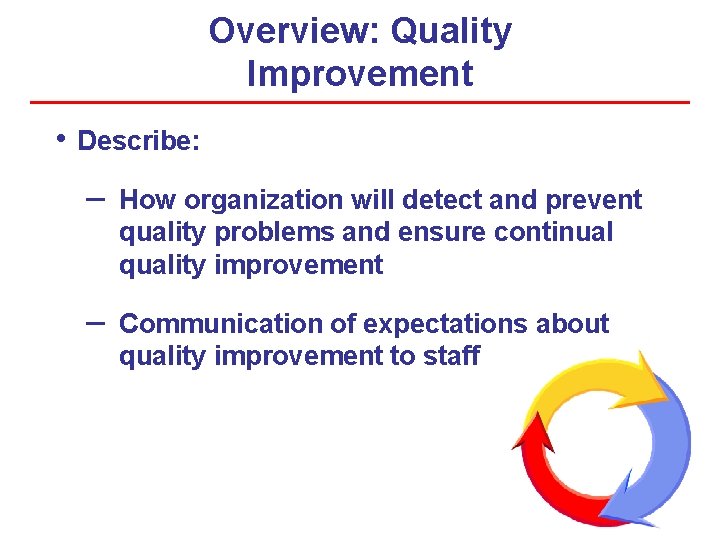 Overview: Quality Improvement

• Describe:

– How organization will detect and prevent quality problems and ensure continual quality improvement

– Communication of expectations about quality improvement to staff